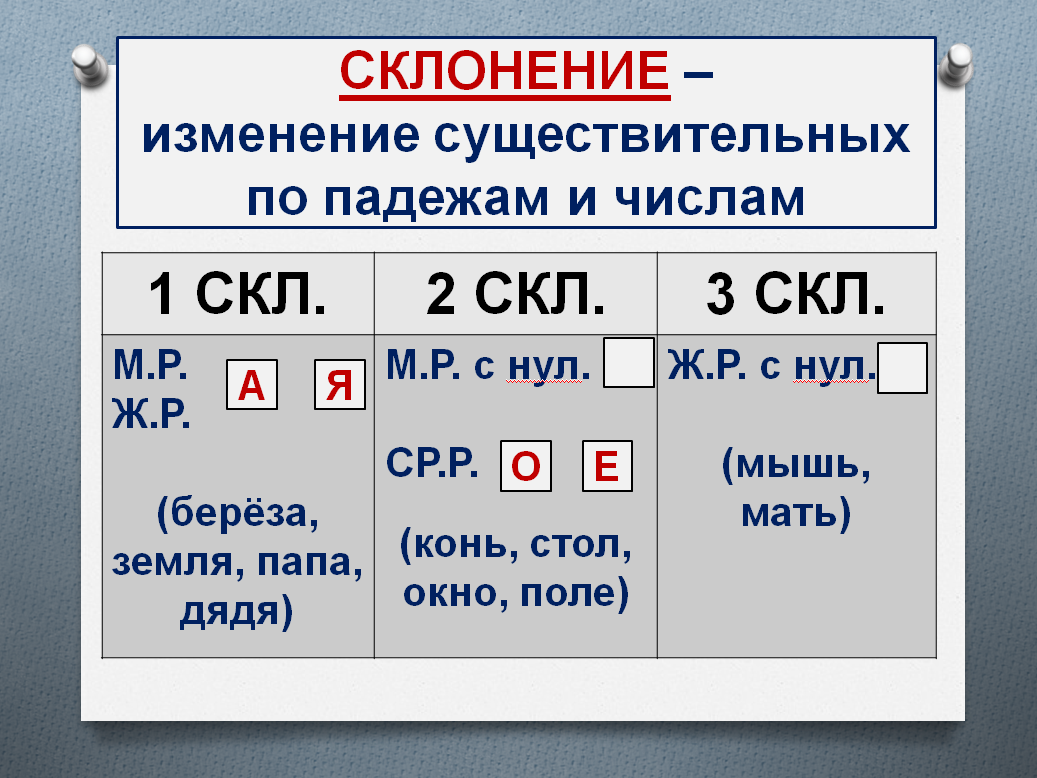 СКЛОНЕНИЕ – изменение существительных по падежам и числам

| 1 СКЛ. | 2 СКЛ. | 3 СКЛ. |
|---|---|---|
| М.Р. Ж.Р. А Я (берёза, земля, папа, дядя) | М.Р. с нул. СР.Р. О Е (конь, стол, окно, поле) | Ж.Р. с нул. (мышь, мать) |